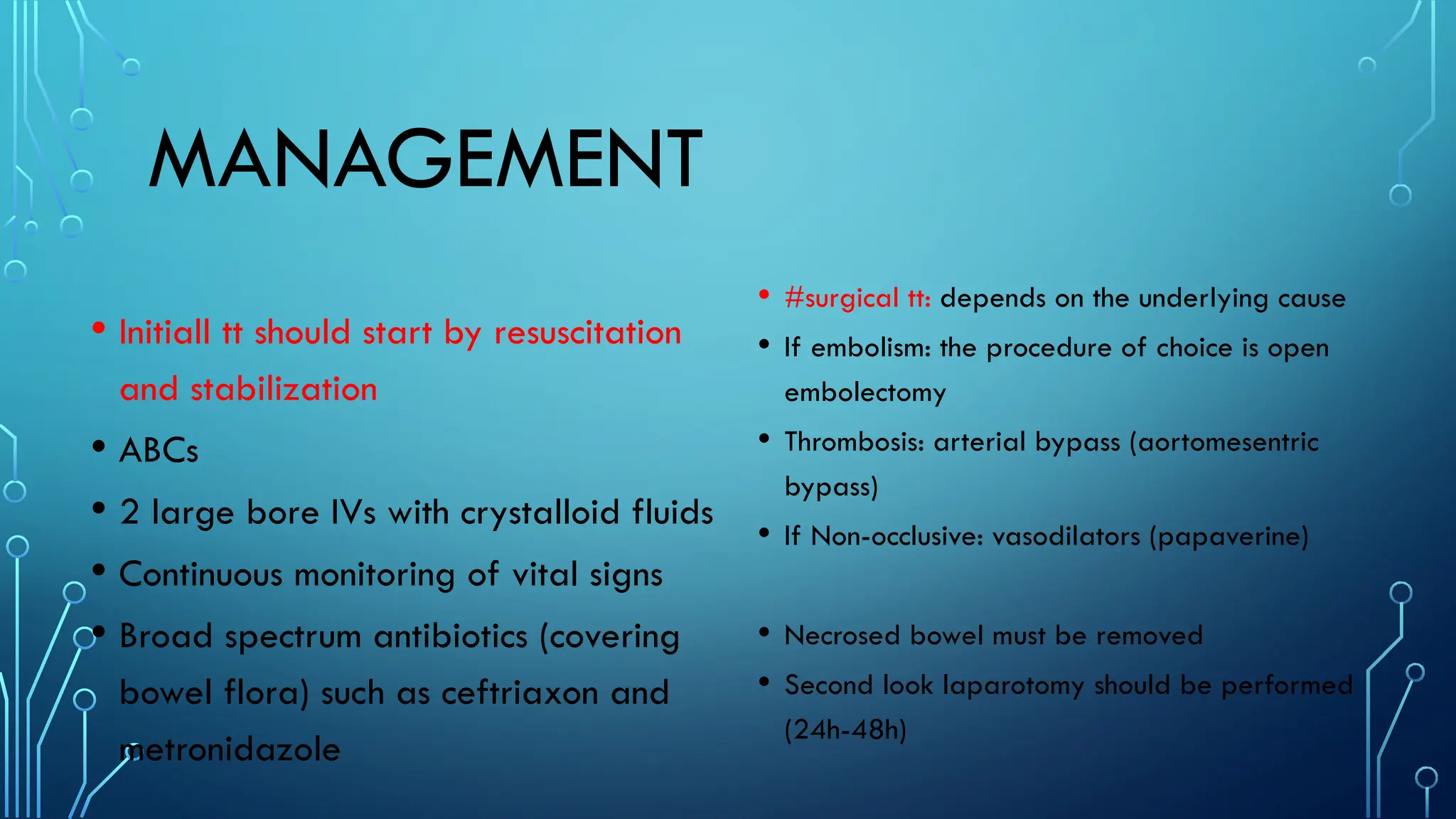 MANAGEMENT

• Initiall tt should start by resuscitation and stabilization
• ABCs
• 2 large bore IVs with crystalloid fluids
• Continuous monitoring of vital signs
• Broad spectrum antibiotics (covering bowel flora) such as ceftriaxon and metronidazole

• #surgical tt: depends on the underlying cause
• If embolism: the procedure of choice is open embolectomy
• Thrombosis: arterial bypass (aortomesentric bypass)
• If Non-occlusive: vasodilators (papaverine)

• Necrosed bowel must be removed
• Second look laparotomy should be performed (24h-48h)